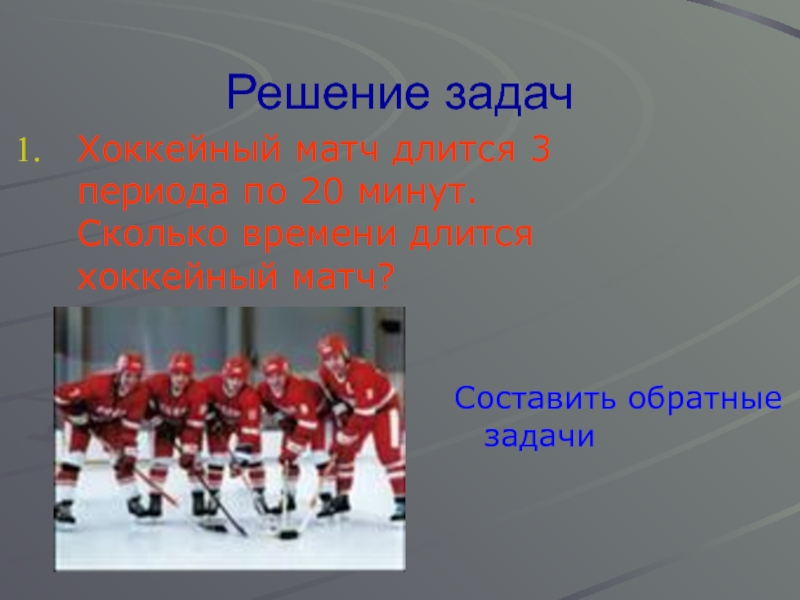 Решение задач

1. Хоккейный матч длится 3 периода по 20 минут. Сколько времени длится хоккейный матч?

Составить обратные задачи